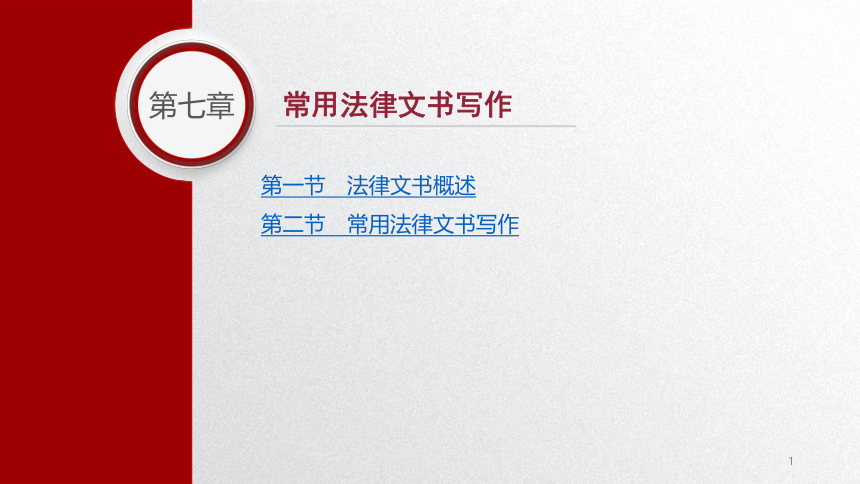 第七章

常用法律文书写作

第一节　法律文书概述

第二节　常用法律文书写作

1